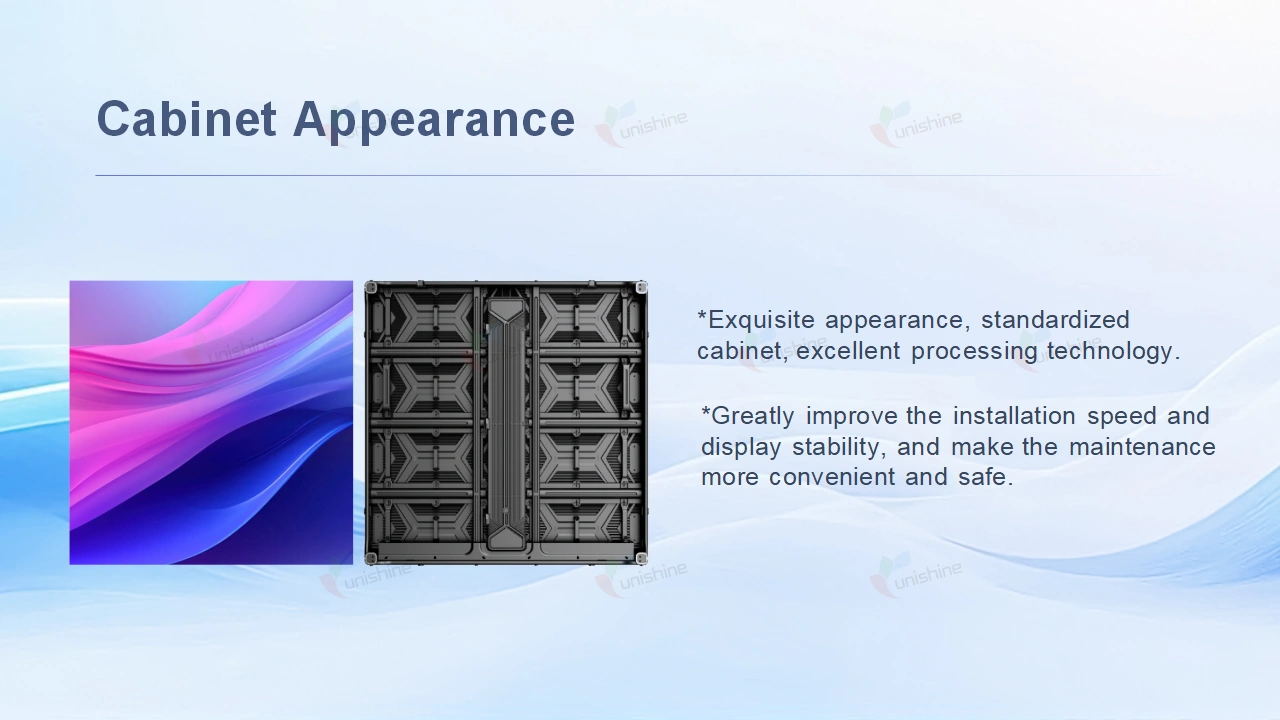 Cabinet Appearance

unishine

unishine

*Exquisite appearance, standardized cabinet, excellent processing technology.

*Greatly improve the installation speed and display stability, and make the maintenance more convenient and safe.

unishine

unishine

unishine